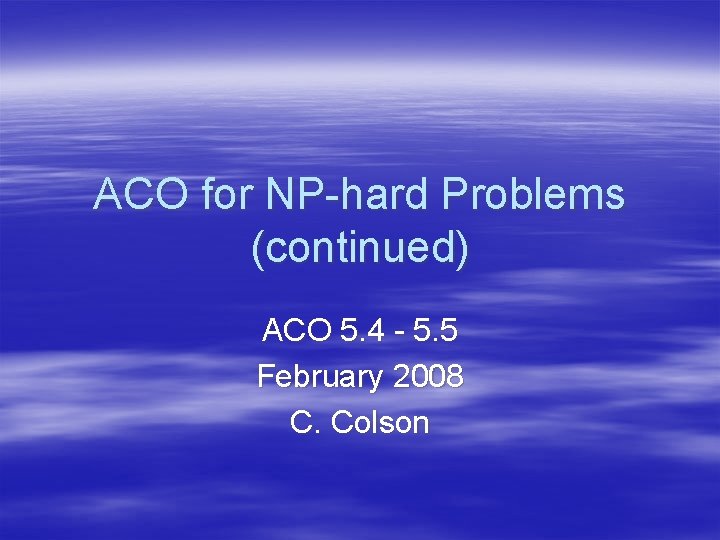 ACO for NP-hard Problems (continued)

ACO 5.4 - 5.5
February 2008
C. Colson